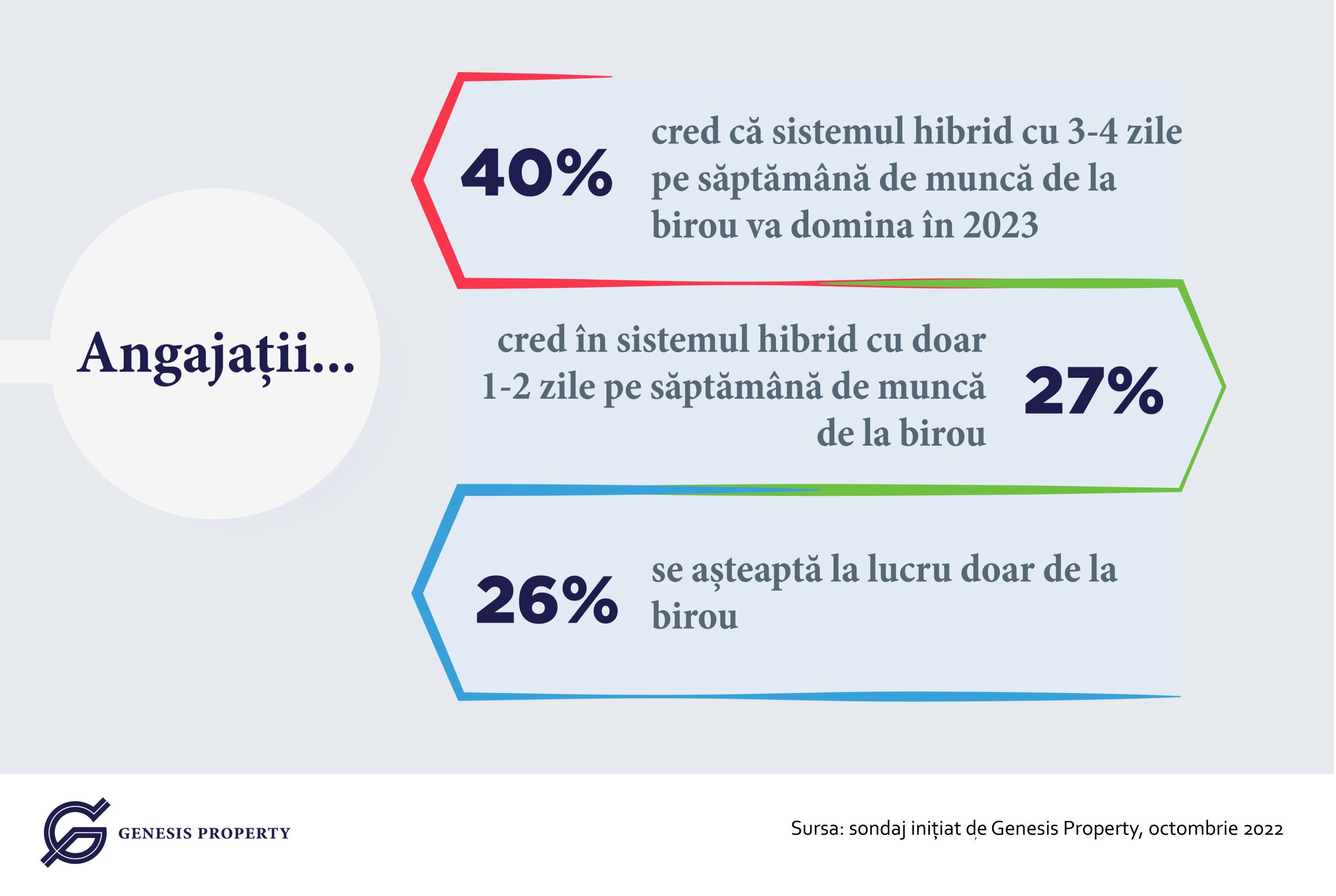 Angajații...

40% cred că sistemul hibrid cu 3-4 zile pe săptămână de muncă de la birou va domina în 2023

cred în sistemul hibrid cu doar 1-2 zile pe săptămână de muncă de la birou 27%

26% se așteaptă la lucru doar de la birou

GENESIS PROPERTY

Sursa: sondaj inițiat de Genesis Property, octombrie 2022